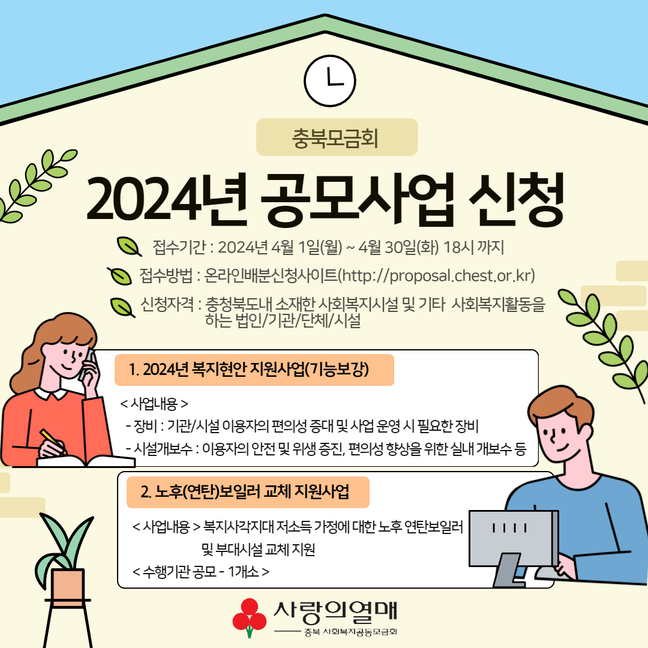 충북모금회

2024년 공모사업 신청

접수기간 : 2024년 4월 1일(월) ~ 4월 30일(화) 18시 까지

접수방법 : 온라인배분신청사이트(http://proposal.chest.or.kr)

신청자격 : 충청북도내 소재한 사회복지시설 및 기타 사회복지활동을 하는 법인/기관/단체/시설

1. 2024년 복지현안 지원사업(기능보강)

< 사업내용 >
- 장비 : 기관/시설 이용자의 편의성 증대 및 사업 운영 시 필요한 장비
- 시설개보수 : 이용자의 안전 및 위생 증진, 편의성 향상을 위한 실내 개보수 등

2. 노후(연탄)보일러 교체 지원사업

< 사업내용 > 복지사각지대 저소득 가정에 대한 노후 연탄보일러 및 부대시설 교체 지원
< 수행기관 공모 - 1개소 >

사랑의열매
충북 사회복지공동모금회